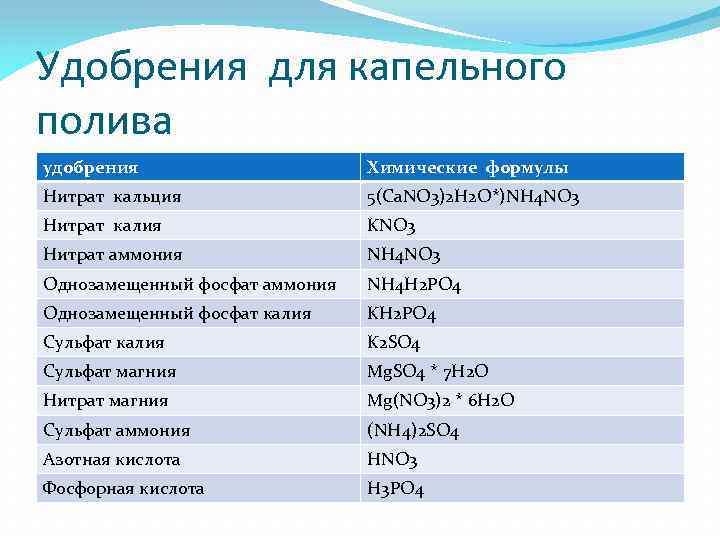 Удобрения для капельного полива

| удобрения | Химические формулы |
|---|---|
| Нитрат кальция | 5(CaNO3)2H2O*)NH4NO3 |
| Нитрат калия | KNO3 |
| Нитрат аммония | NH4NO3 |
| Однозамещенный фосфат аммония | NH4H2PO4 |
| Однозамещенный фосфат калия | KH2PO4 |
| Сульфат калия | K2SO4 |
| Сульфат магния | MgSO4 * 7H2O |
| Нитрат магния | Mg(NO3)2 * 6H2O |
| Сульфат аммония | (NH4)2SO4 |
| Азотная кислота | HNO3 |
| Фосфорная кислота | H3PO4 |